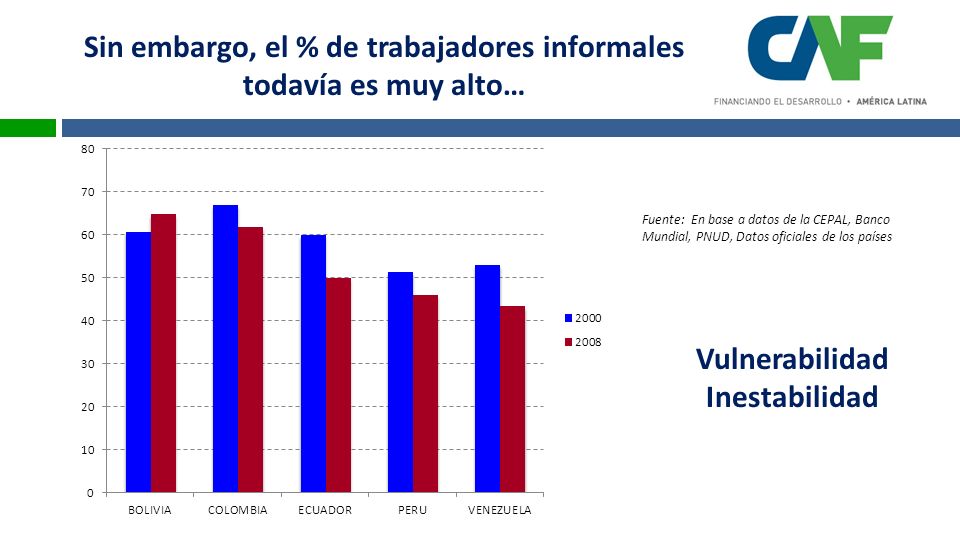 Sin embargo, el % de trabajadores informales todavía es muy alto…

CAF
FINANCIANDO EL DESARROLLO • AMÉRICA LATINA

80
70
60
50
40
30
20
10
0

BOLIVIA COLOMBIA ECUADOR PERU VENEZUELA

2000
2008

Fuente: En base a datos de la CEPAL, Banco Mundial, PNUD, Datos oficiales de los países

Vulnerabilidad
Inestabilidad